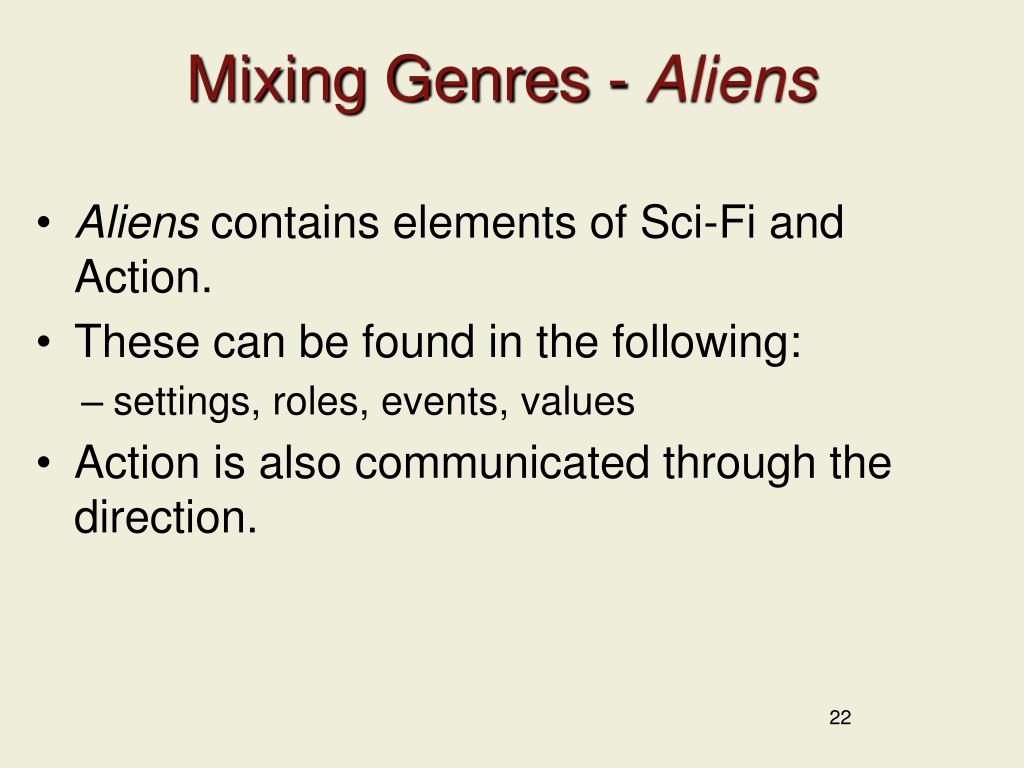 Mixing Genres - Aliens

• Aliens contains elements of Sci-Fi and Action.
• These can be found in the following:
– settings, roles, events, values
• Action is also communicated through the direction.

22